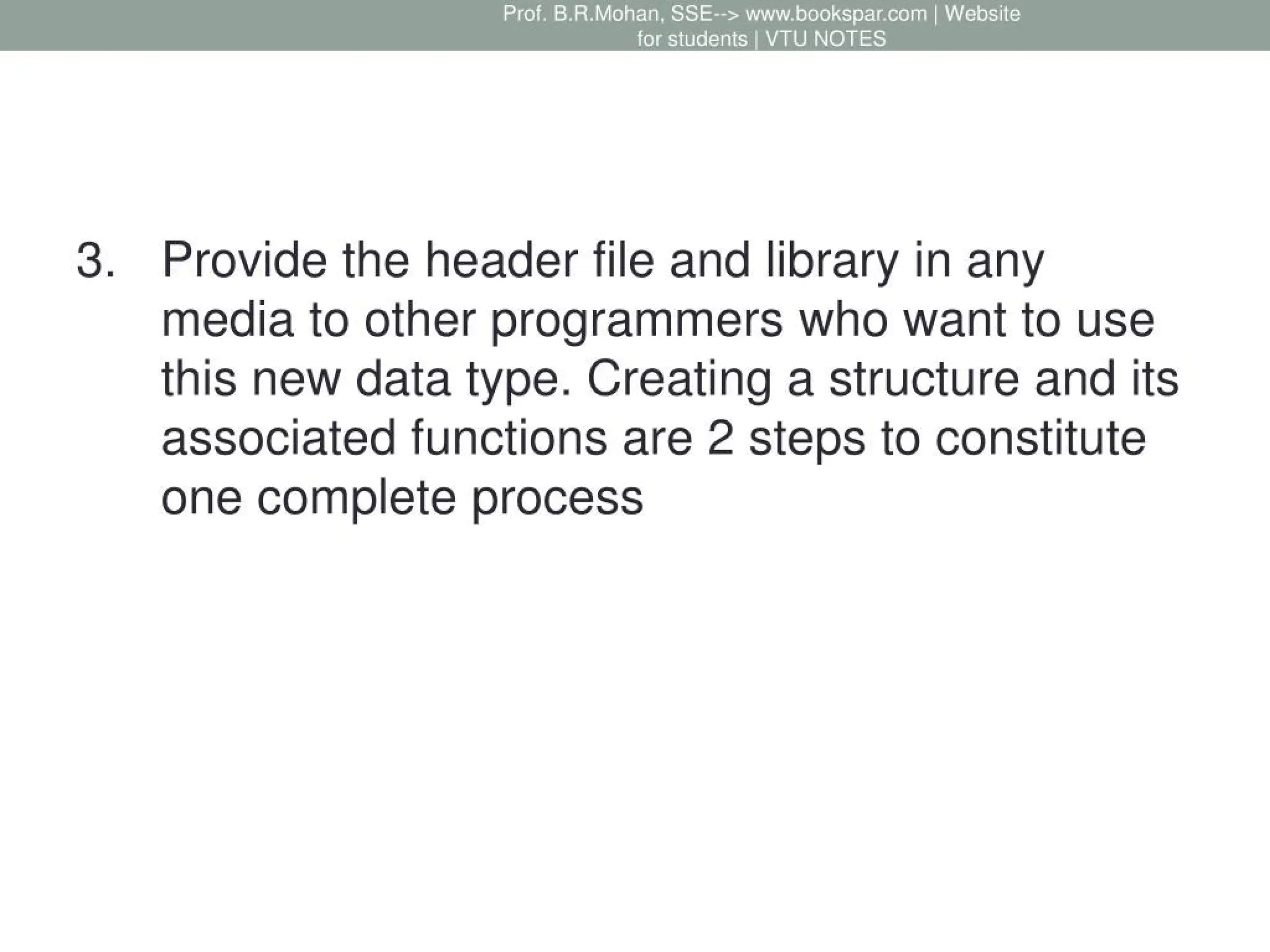 Prof. B.R.Mohan, SSE--> www.bookspar.com | Website for students | VTU NOTES

3. Provide the header file and library in any media to other programmers who want to use this new data type. Creating a structure and its associated functions are 2 steps to constitute one complete process